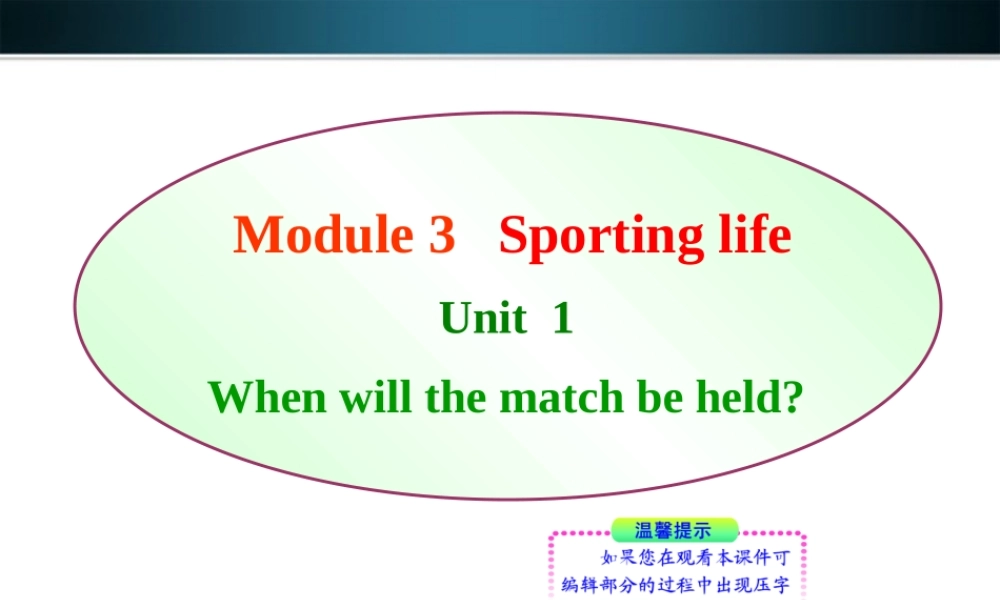 Module 3 Sporting life

Unit 1

When will the match be held?

温馨提示

如果您在观看本课件可编辑部分的过程中出现压字